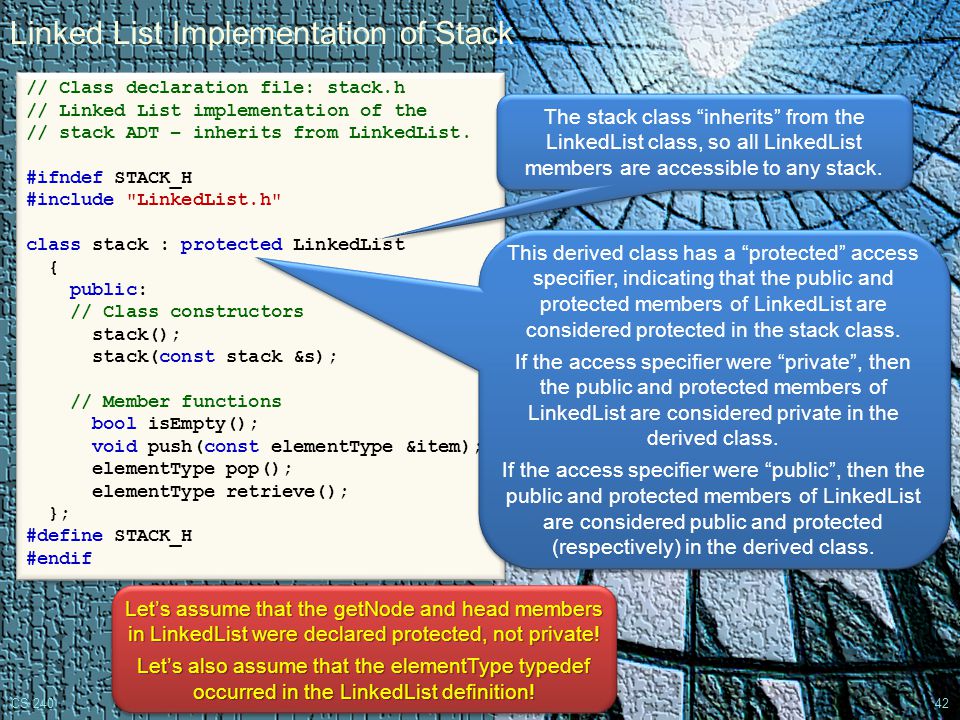 Linked List Implementation of Stack

// Class declaration file: stack.h
// Linked List implementation of the
// stack ADT – inherits from LinkedList.

#ifndef STACK_H
#include "LinkedList.h"

class stack : protected LinkedList
{
public:
// Class constructors
stack();
stack(const stack &s);

// Member functions
bool isEmpty();
void push(const elementType &item);
elementType pop();
elementType retrieve();
};
#define STACK_H
#endif

The stack class “inherits” from the LinkedList class, so all LinkedList members are accessible to any stack.

This derived class has a “protected” access specifier, indicating that the public and protected members of LinkedList are considered protected in the stack class.

If the access specifier were “private”, then the public and protected members of LinkedList are considered private in the derived class.

If the access specifier were “public”, then the public and protected members of LinkedList are considered public and protected (respectively) in the derived class.

Let’s assume that the getNode and head members in LinkedList were declared protected, not private!

Let’s also assume that the elementType typedef occurred in the LinkedList definition!

CS 240

42